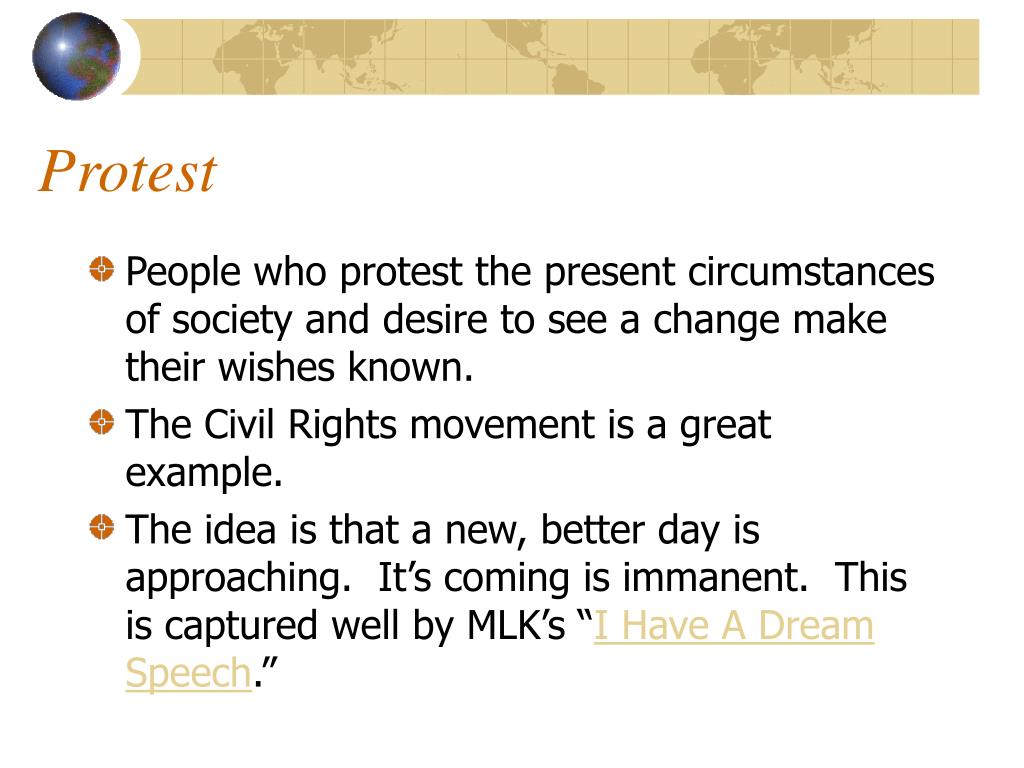 Protest

People who protest the present circumstances of society and desire to see a change make their wishes known.

The Civil Rights movement is a great example.

The idea is that a new, better day is approaching. It’s coming is immanent. This is captured well by MLK’s “I Have A Dream Speech.”